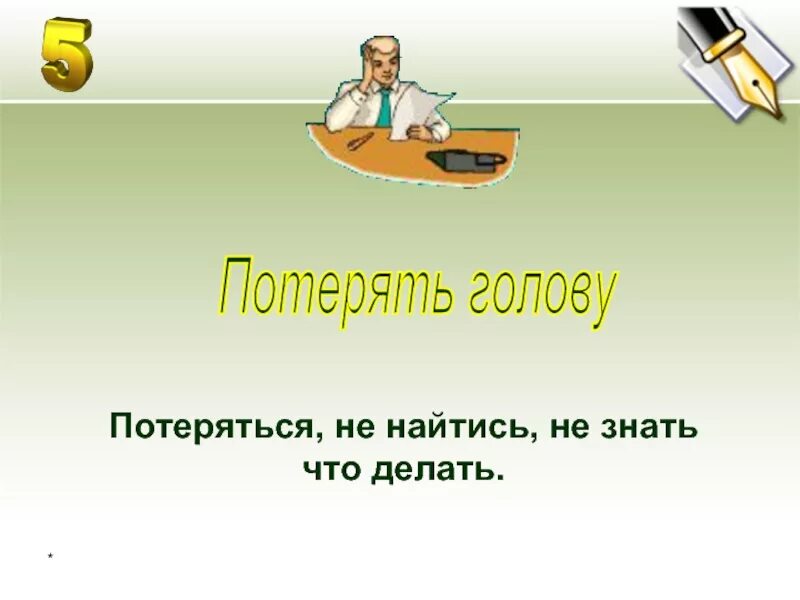 5

Потерять голову

Потеряться, не найтись, не знать что делать.

*